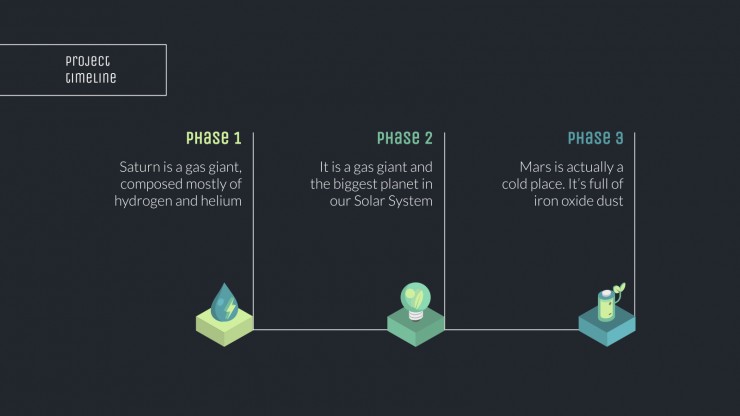 PROJECT TIMELINE

PHASE 1

Saturn is a gas giant, composed mostly of hydrogen and helium

PHASE 2

It is a gas giant and the biggest planet in our Solar System

PHASE 3

Mars is actually a cold place. It's full of iron oxide dust